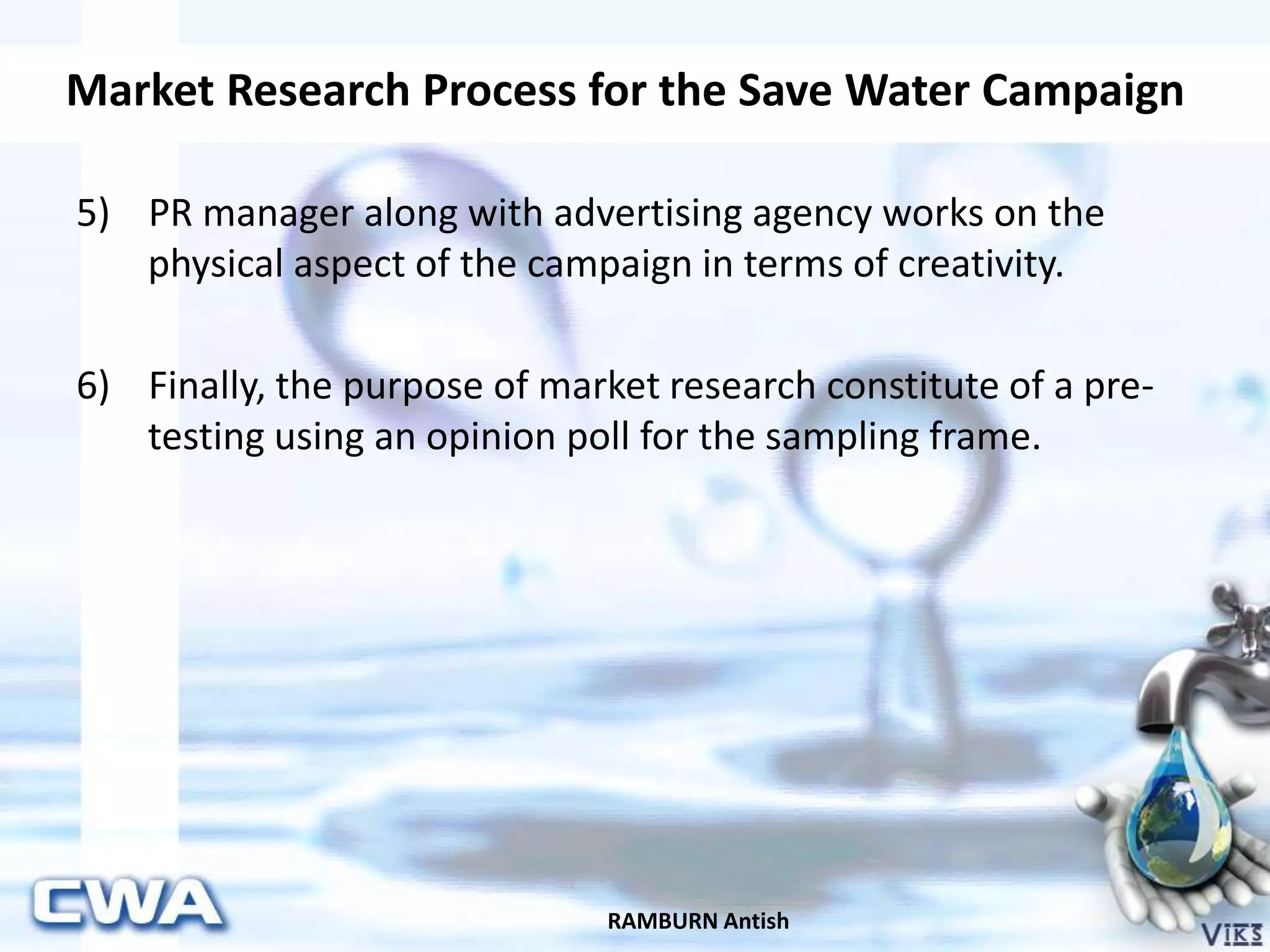 Market Research Process for the Save Water Campaign

5) PR manager along with advertising agency works on the physical aspect of the campaign in terms of creativity.

6) Finally, the purpose of market research constitute of a pre-testing using an opinion poll for the sampling frame.

CWA

RAMBURN Antish

VIKS